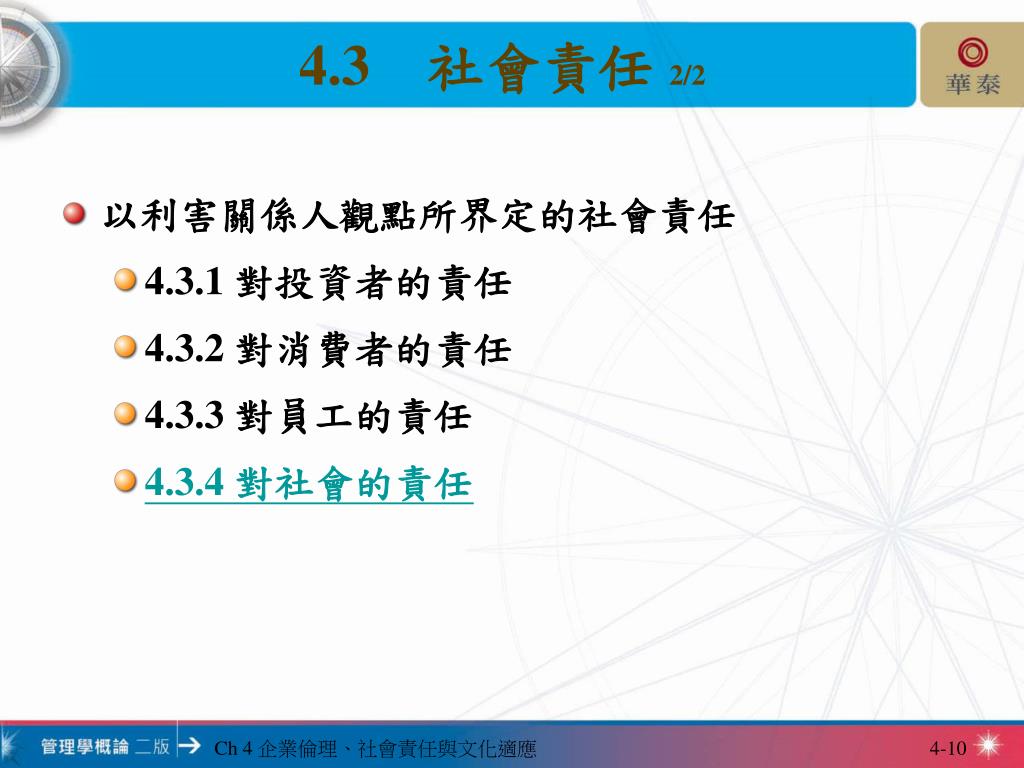 4.3 社會責任 2/2

華泰

以利害關係人觀點所界定的社會責任

4.3.1 對投資者的責任

4.3.2 對消費者的責任

4.3.3 對員工的責任

4.3.4 對社會的責任

管理學概論 二版 Ch 4 企業倫理、社會責任與文化適應 4-10